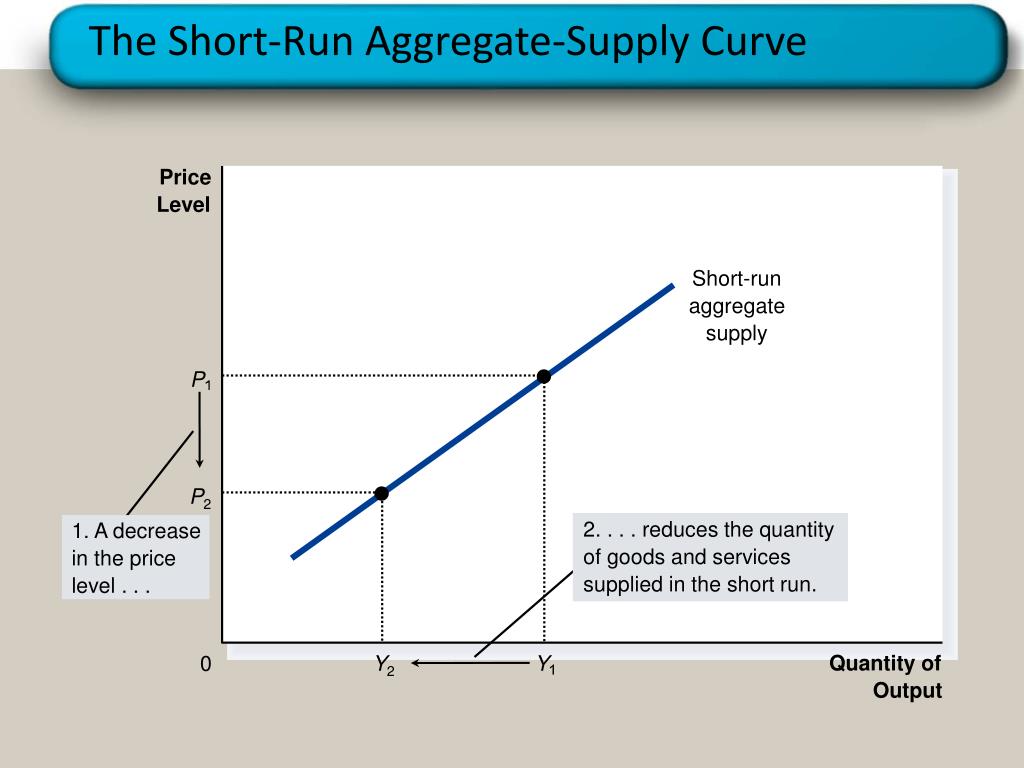 The Short-Run Aggregate-Supply Curve

Price Level

Short-run aggregate supply

$P_1$

$P_2$

1. A decrease in the price level . . .

2. . . . reduces the quantity of goods and services supplied in the short run.

0

$Y_2$

$Y_1$

Quantity of Output